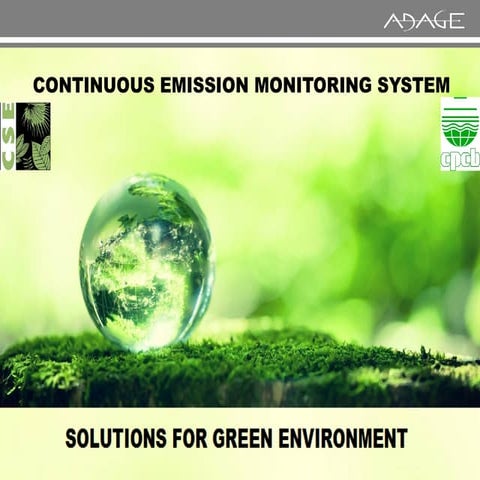 ADAGE

CONTINUOUS EMISSION MONITORING SYSTEM

CSE

cpcb

SOLUTIONS FOR GREEN ENVIRONMENT